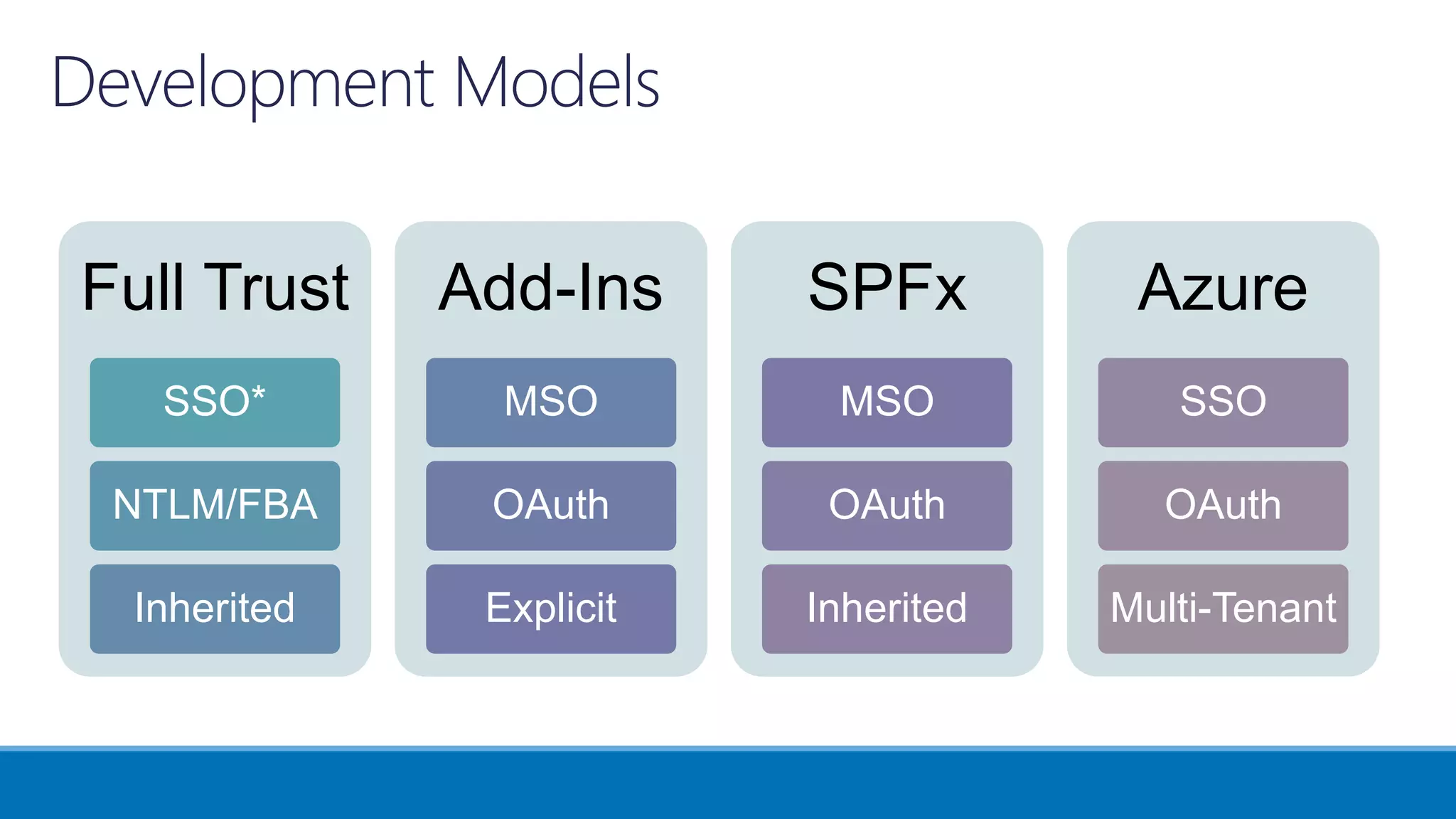 Development Models

Full Trust

SSO*

NTLM/FBA

Inherited

Add-Ins

MSO

OAuth

Explicit

SPFx

MSO

OAuth

Inherited

Azure

SSO

OAuth

Multi-Tenant